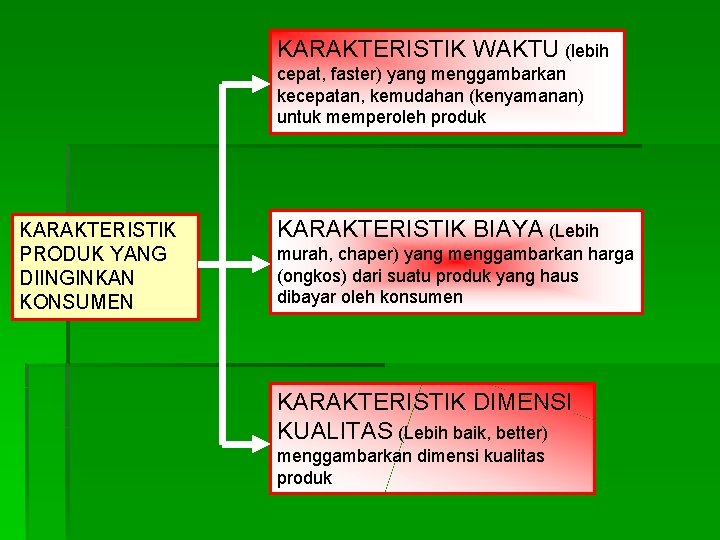 KARAKTERISTIK PRODUK YANG DIINGINKAN KONSUMEN

KARAKTERISTIK WAKTU (lebih cepat, faster) yang menggambarkan kecepatan, kemudahan (kenyamanan) untuk memperoleh produk

KARAKTERISTIK BIAYA (Lebih murah, chaper) yang menggambarkan harga (ongkos) dari suatu produk yang haus dibayar oleh konsumen

KARAKTERISTIK DIMENSI KUALITAS (Lebih baik, better) menggambarkan dimensi kualitas produk